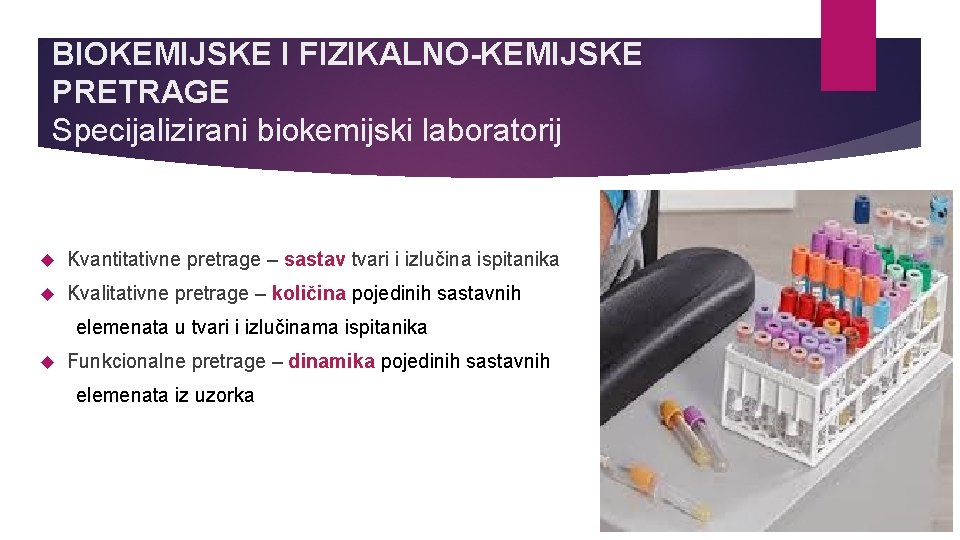 BIOKEMIJSKE I FIZIKALNO-KEMIJSKE PRETRAGE
Specijalizirani biokemijski laboratorij

Kvantitativne pretrage – sastav tvari i izlučina ispitanika

Kvalitativne pretrage – količina pojedinih sastavnih elemenata u tvari i izlučinama ispitanika

Funkcionalne pretrage – dinamika pojedinih sastavnih elemenata iz uzorka